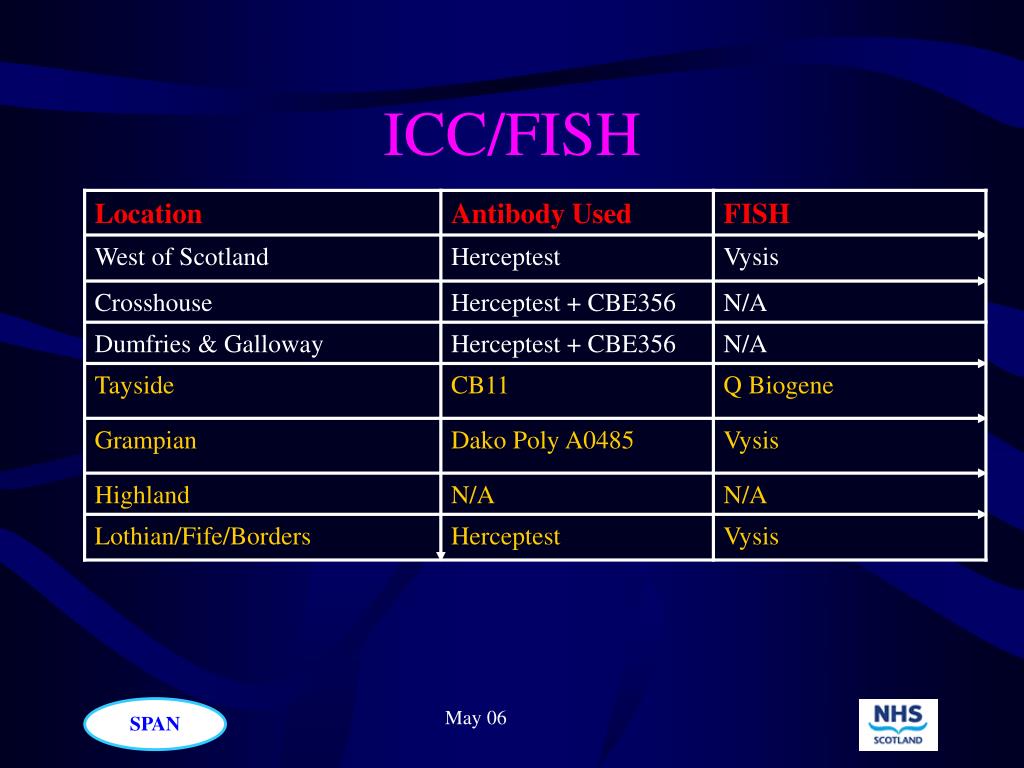 ICC/FISH

| Location | Antibody Used | FISH |
|---|---|---|
| West of Scotland | Herceptest | Vysis |
| Crosshouse | Herceptest + CBE356 | N/A |
| Dumfries & Galloway | Herceptest + CBE356 | N/A |
| Tayside | CB11 | Q Biogene |
| Grampian | Dako Poly A0485 | Vysis |
| Highland | N/A | N/A |
| Lothian/Fife/Borders | Herceptest | Vysis |

SPAN

May 06

NHS SCOTLAND